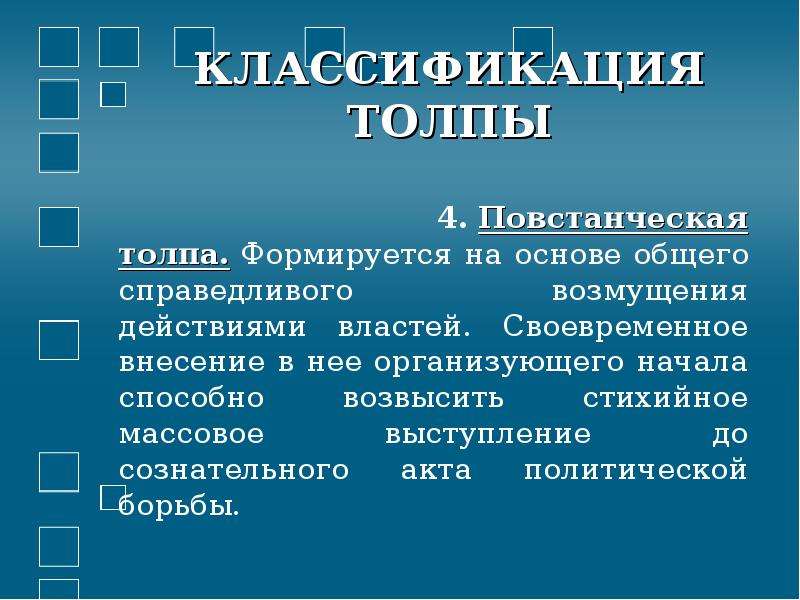 КЛАССИФИКАЦИЯ ТОЛПЫ

4. Повстанческая толпа. Формируется на основе общего справедливого возмущения действиями властей. Своевременное внесение в нее организующего начала способно возвысить стихийное массовое выступление до сознательного акта политической борьбы.